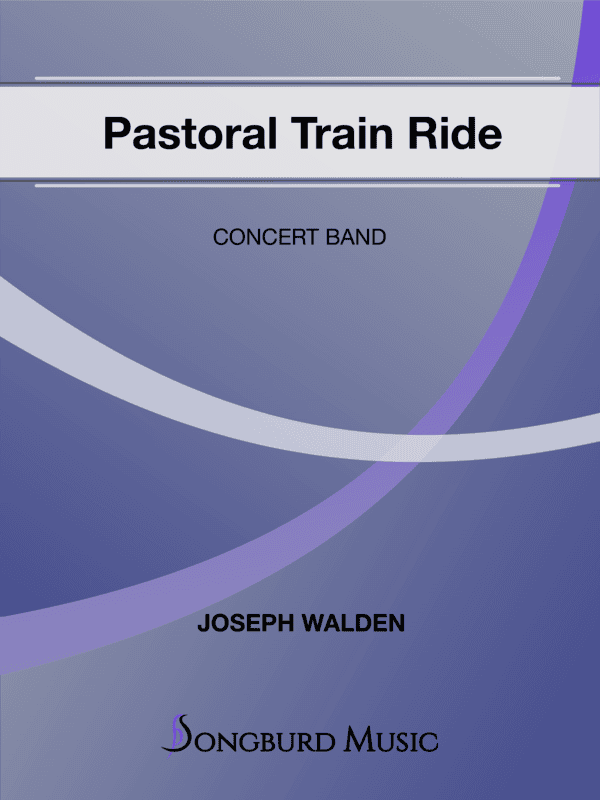 Pastoral Train Ride

CONCERT BAND

JOSEPH WALDEN

SONGBURD MUSIC